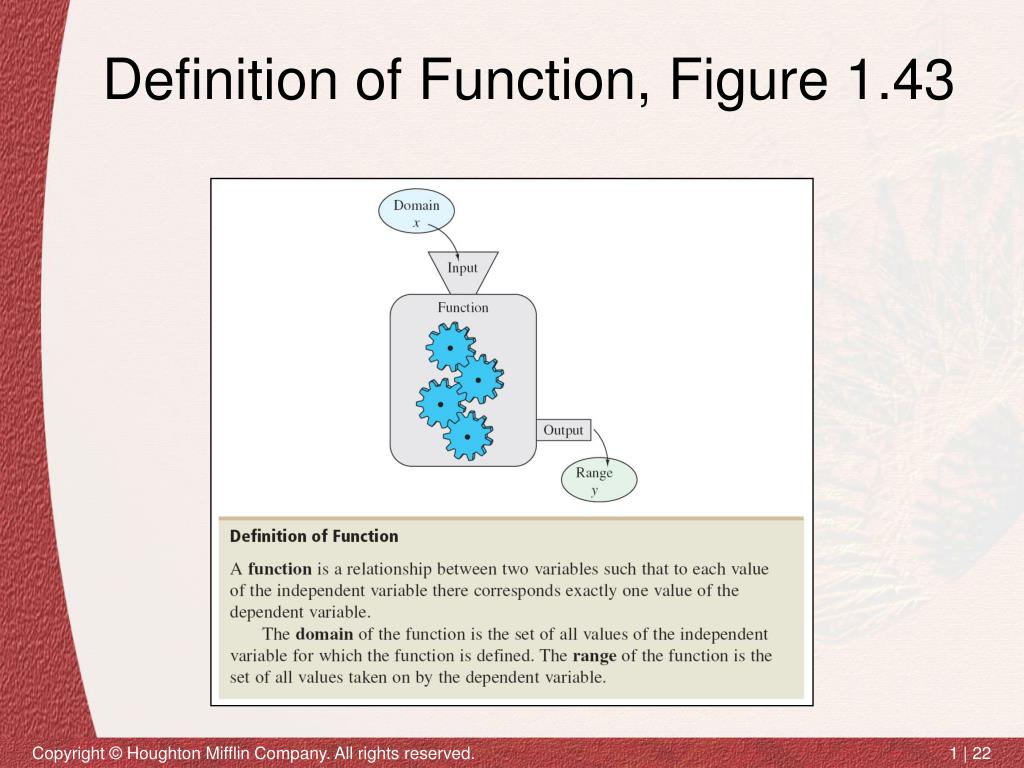 Definition of Function, Figure 1.43

Domain
$x$

Input

Function

Output

Range
$y$

Definition of Function

A function is a relationship between two variables such that to each value of the independent variable there corresponds exactly one value of the dependent variable.

The domain of the function is the set of all values of the independent variable for which the function is defined. The range of the function is the set of all values taken on by the dependent variable.

Copyright © Houghton Mifflin Company. All rights reserved.

1 | 22